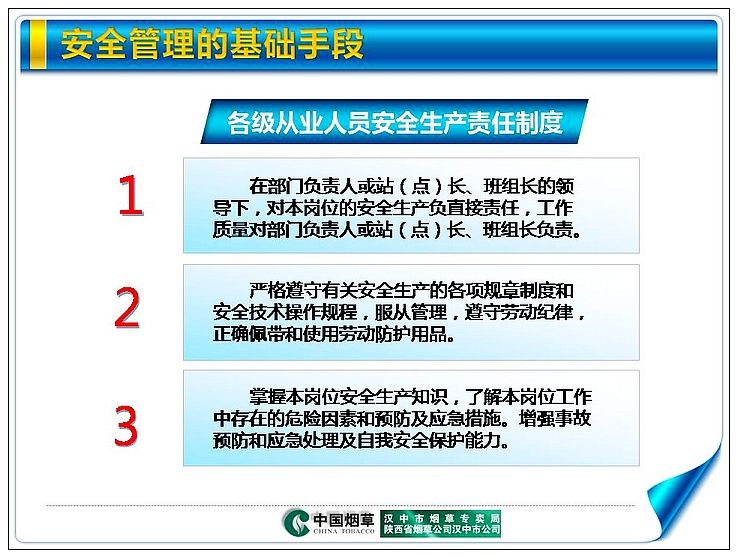 安全管理的基础手段

各级从业人员安全生产责任制度

1

在部门负责人或站（点）长、班组长的领导下，对本岗位的安全生产负直接责任，工作质量对部门负责人或站（点）长、班组长负责。

2

严格遵守有关安全生产的各项规章制度和安全技术操作规程，服从管理，遵守劳动纪律，正确佩带和使用劳动防护用品。

3

掌握本岗位安全生产知识，了解本岗位工作中存在的危险因素和预防及应急措施。增强事故预防和应急处理及自我安全保护能力。

中国烟草 CHINA TOBACCO 汉中市烟草专卖局 陕西省烟草公司汉中市公司